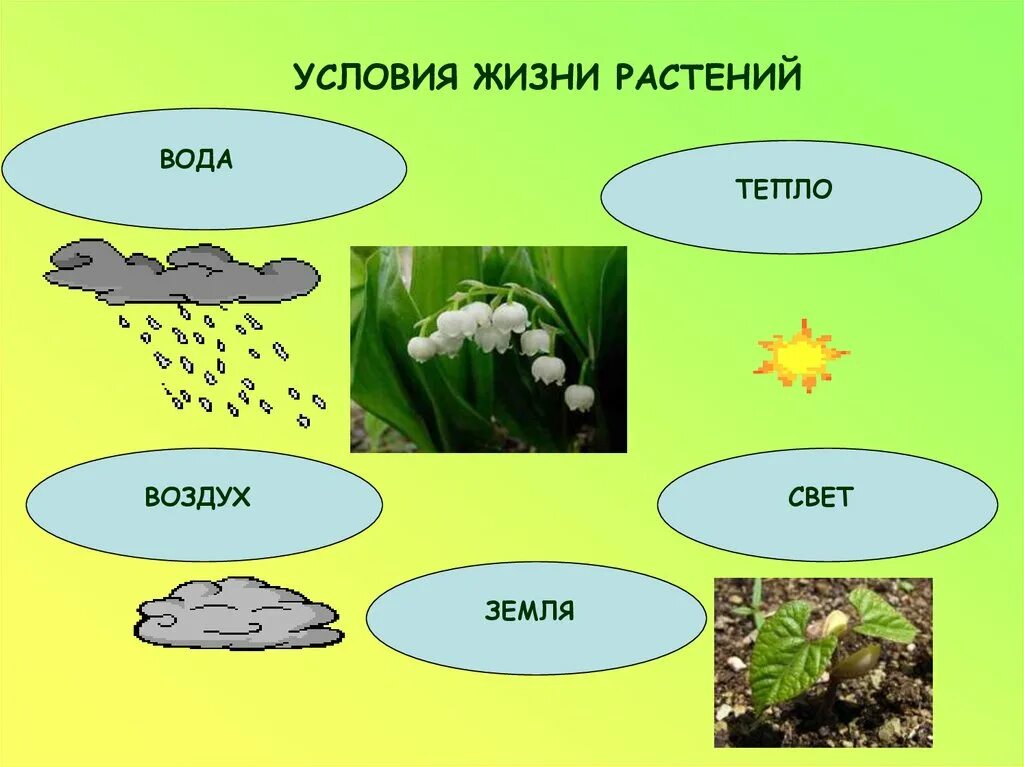 УСЛОВИЯ ЖИЗНИ РАСТЕНИЙ

ВОДА

ТЕПЛО

ВОЗДУХ

СВЕТ

ЗЕМЛЯ